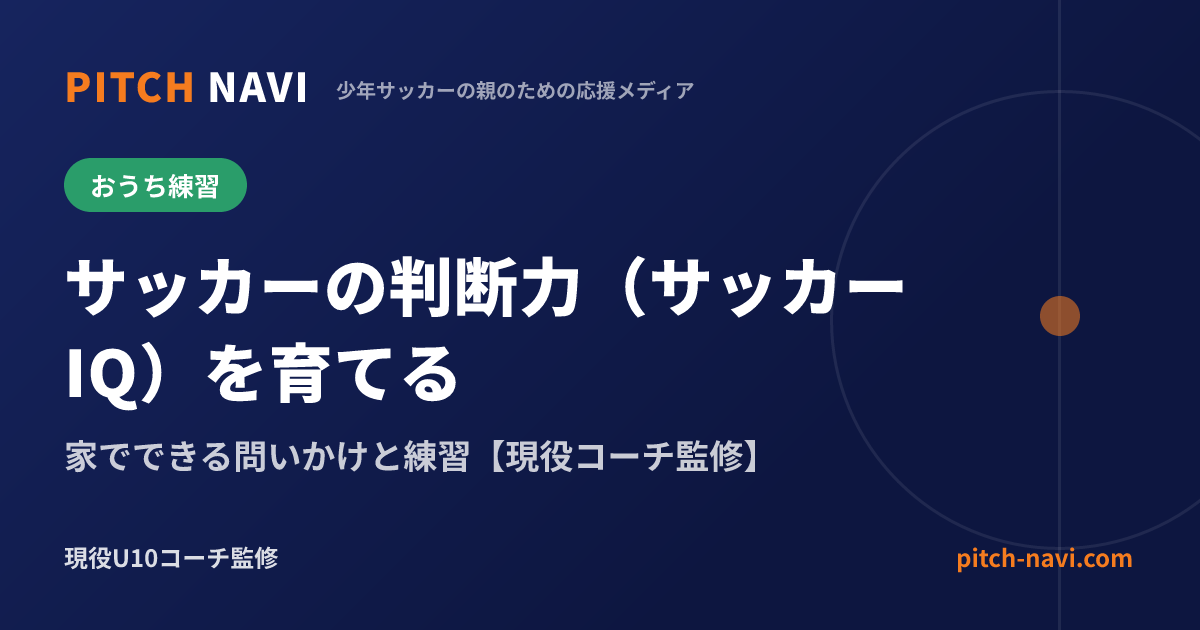 PITCH NAVI 少年サッカーの親のための応援メディア

おうち練習

サッカーの判断力（サッカーIQ）を育てる

家でできる問いかけと練習【現役コーチ監修】

現役U10コーチ監修

pitch-navi.com